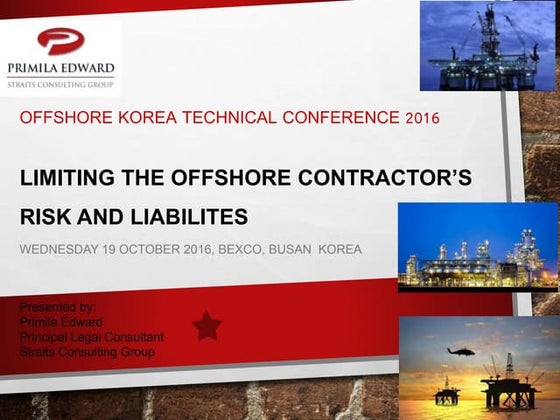 PRIMILA EDWARD
STRAITS CONSULTING GROUP

OFFSHORE KOREA TECHNICAL CONFERENCE 2016

LIMITING THE OFFSHORE CONTRACTOR'S RISK AND LIABILITES

WEDNESDAY 19 OCTOBER 2016, BEXCO, BUSAN KOREA

Presented by:
Primila Edward
Principal Legal Consultant
Straits Consulting Group